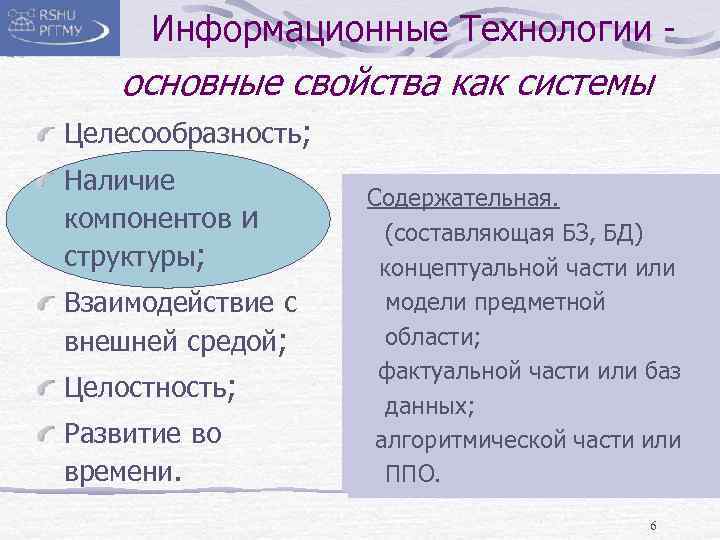 RSHU
РГГМУ

Информационные Технологии -

основные свойства как системы

Целесообразность;

Наличие компонентов и структуры;

Взаимодействие с внешней средой;

Целостность;

Развитие во времени.

Содержательная.

(составляющая БЗ, БД)

концептуальной части или модели предметной области;

фактуальной части или баз данных;

алгоритмической части или ППО.

6